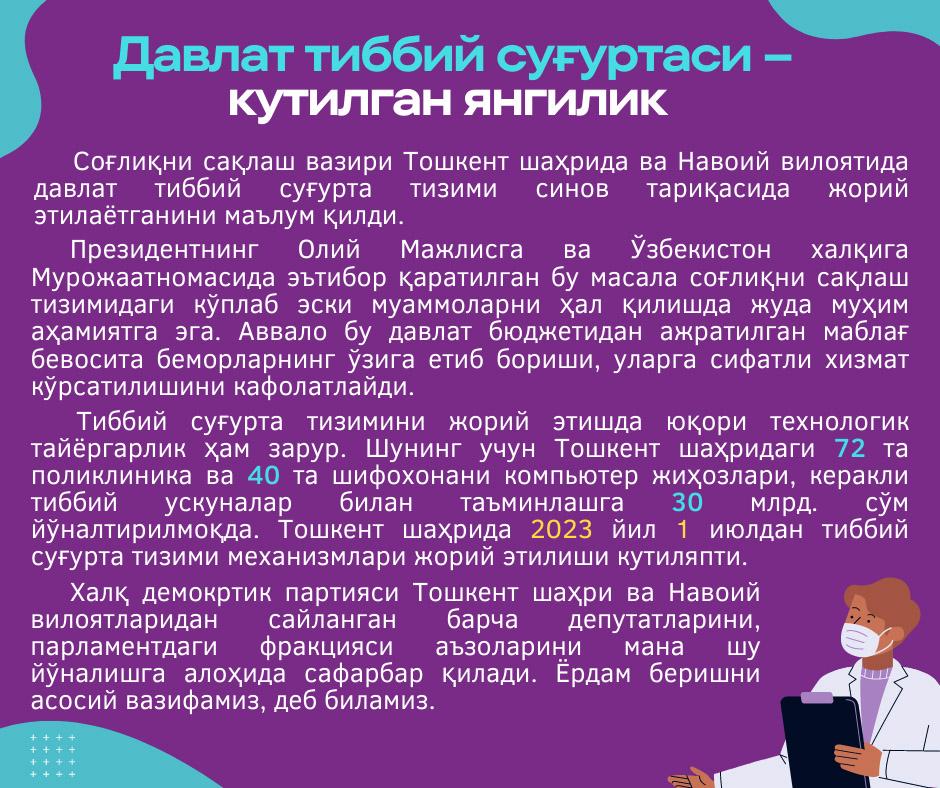 Давлат тиббий суғуртаси – кутилган янгилик

Соғлиқни сақлаш вазири Тошкент шаҳрида ва Навоий вилоятида давлат тиббий суғурта тизими синов тариқасида жорий этилаётганини маълум қилди.

Президентнинг Олий Мажлисга ва Ўзбекистон халқига Мурожаатномасида эътибор қаратилган бу масала соғлиқни сақлаш тизимидаги кўплаб эски муаммоларни ҳал қилишда жуда муҳим аҳамиятга эга. Аввало бу давлат бюджетидан ажратилган маблағ бевосита беморларнинг ўзига етиб бориши, уларга сифатли хизмат кўрсатилишини кафолатлайди.

Тиббий суғурта тизимини жорий этишда юқори технологик тайёргарлик ҳам зарур. Шунинг учун Тошкент шаҳридаги 72 та поликлиника ва 40 та шифохонани компьютер жиҳозлари, керакли тиббий ускуналар билан таъминлашга 30 млрд. сўм йўналтирилмоқда. Тошкент шаҳрида 2023 йил 1 июлдан тиббий суғурта тизими механизмлари жорий этилиши кутиляпти.

Халқ демокртик партияси Тошкент шаҳри ва Навоий вилоятларидан сайланган барча депутатларини, парламентдаги фракцияси аъзоларини мана шу йўналишга алоҳида сафарбар қилади. Ёрдам беришни асосий вазифамиз, деб биламиз.